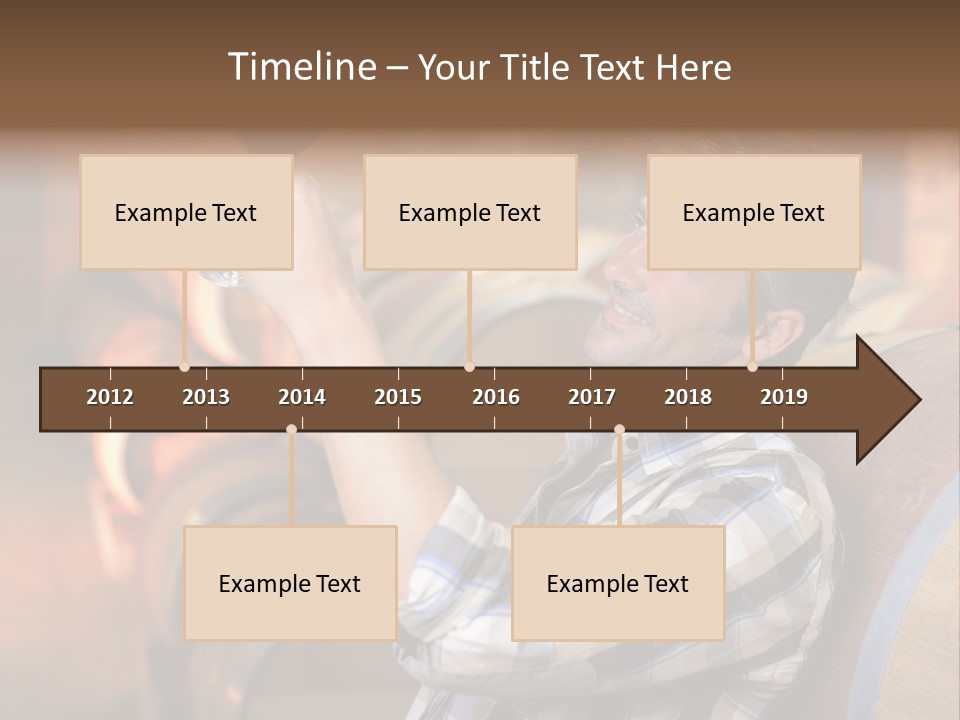 Timeline – Your Title Text Here

Example Text

Example Text

Example Text

2012
2013
2014
2015
2016
2017
2018
2019

Example Text

Example Text